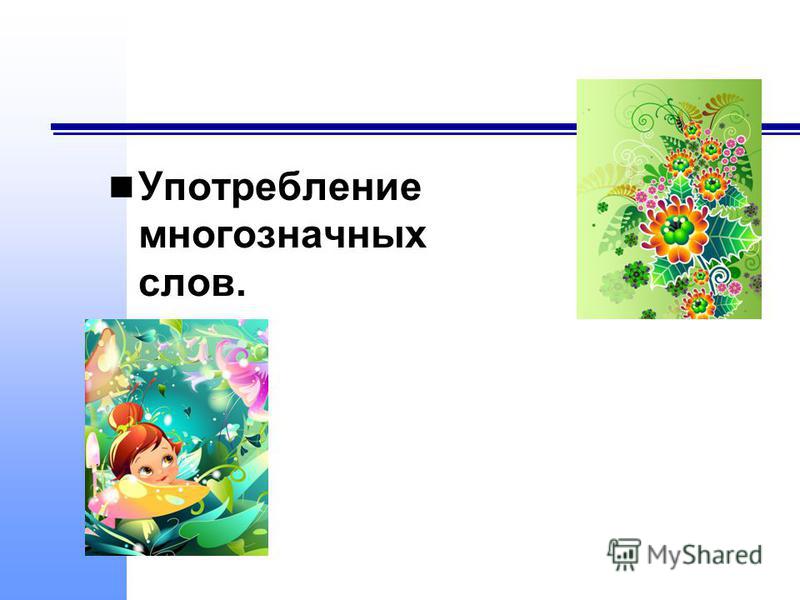 Употребление многозначных слов.

MyShared